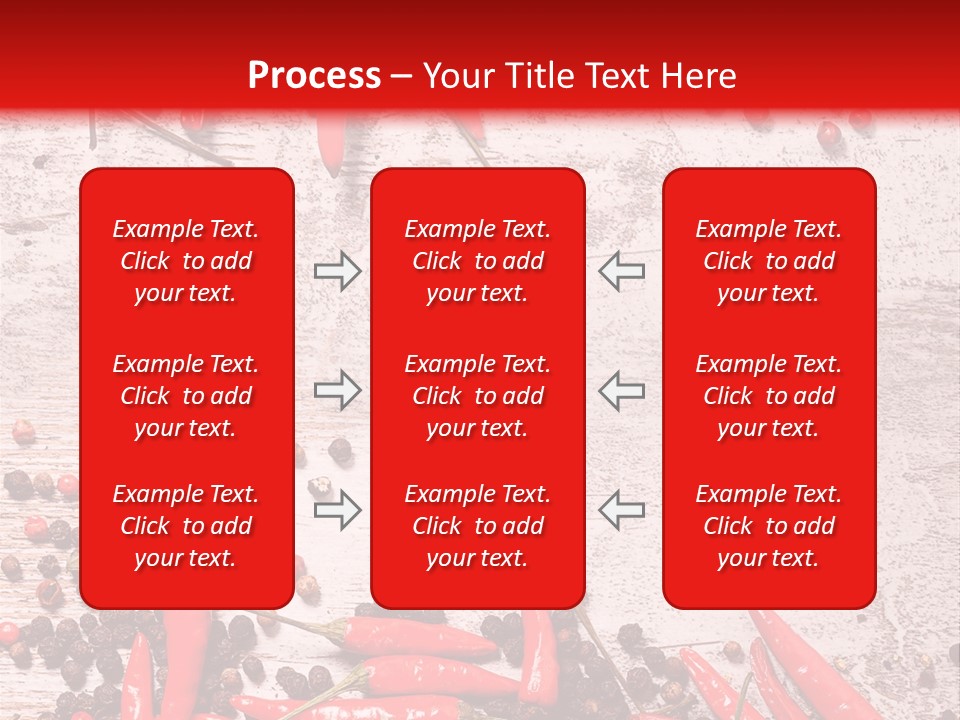 Process – Your Title Text Here

Example Text. Click to add your text.

Example Text. Click to add your text.

Example Text. Click to add your text.

Example Text. Click to add your text.

Example Text. Click to add your text.

Example Text. Click to add your text.

Example Text. Click to add your text.

Example Text. Click to add your text.

Example Text. Click to add your text.